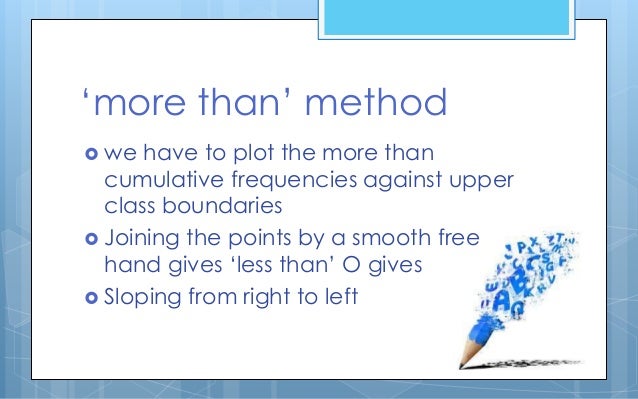 ‘more than’ method

- we have to plot the more than cumulative frequencies against upper class boundaries
- Joining the points by a smooth free hand gives ‘less than’ O gives
- Sloping from right to left